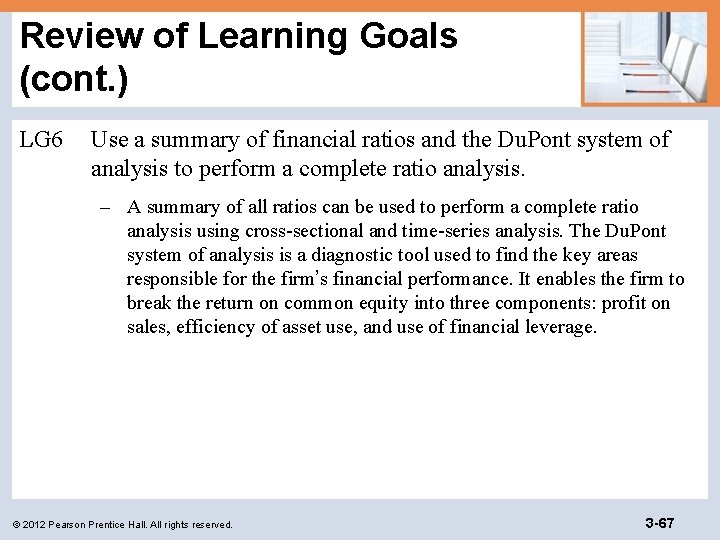 Review of Learning Goals (cont.)

LG6 Use a summary of financial ratios and the DuPont system of analysis to perform a complete ratio analysis.

– A summary of all ratios can be used to perform a complete ratio analysis using cross-sectional and time-series analysis. The DuPont system of analysis is a diagnostic tool used to find the key areas responsible for the firm's financial performance. It enables the firm to break the return on common equity into three components: profit on sales, efficiency of asset use, and use of financial leverage.

© 2012 Pearson Prentice Hall. All rights reserved.

3-67